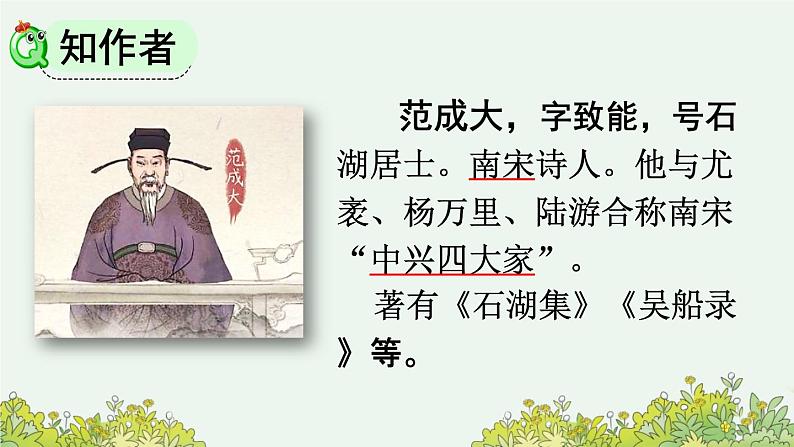 知作者

范成大

范成大，字致能，号石湖居士。南宋诗人。他与尤袤、杨万里、陆游合称南宋“中兴四大家”。

著有《石湖集》《吴船录》等。